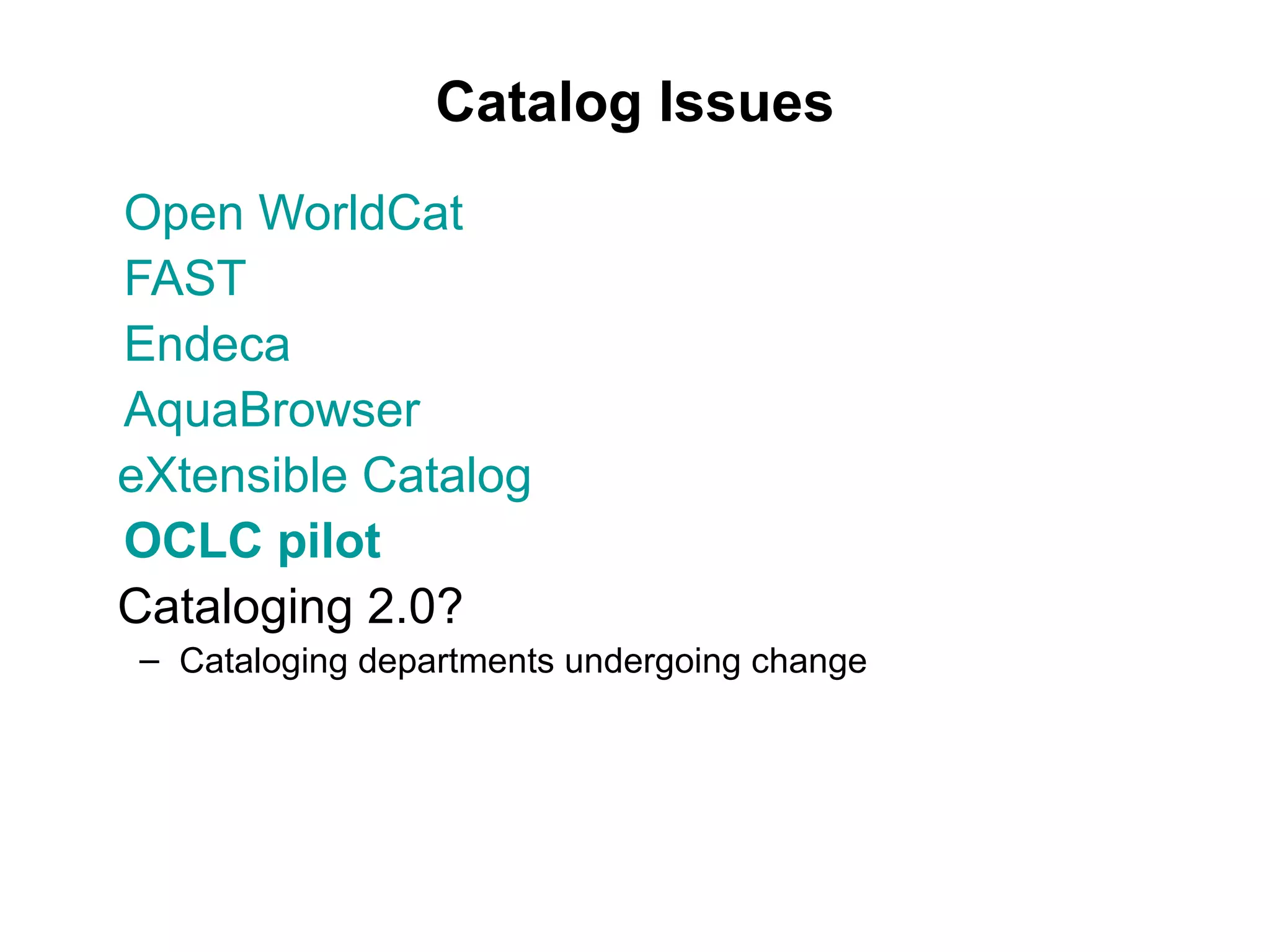 Catalog Issues

Open WorldCat
FAST
Endeca
AquaBrowser
eXtensible Catalog
OCLC pilot
Cataloging 2.0?
– Cataloging departments undergoing change